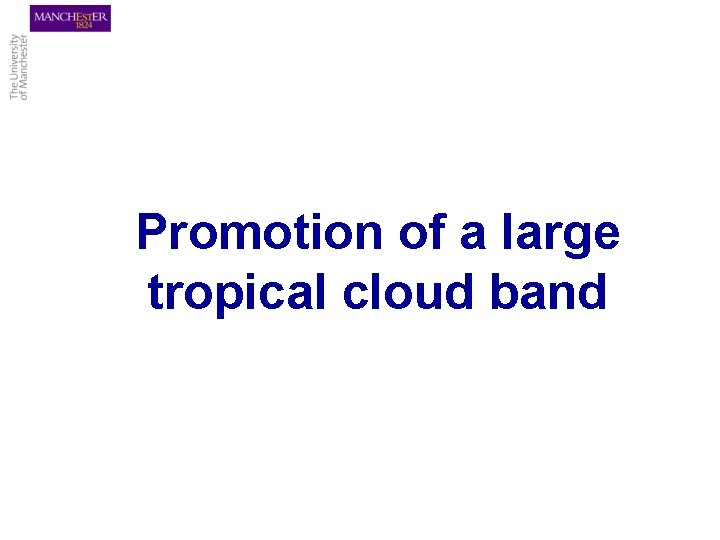 MANCHESTER
1824

The University
of Manchester

Promotion of a large tropical cloud band